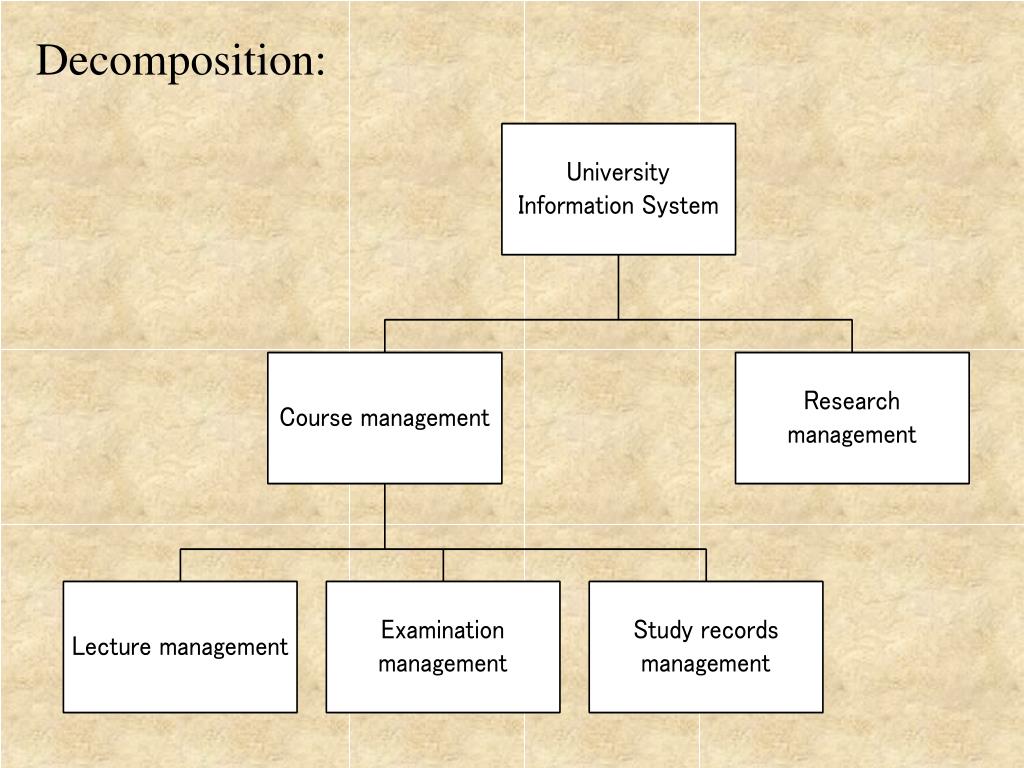 Decomposition:

University Information System

Course management

Research management

Lecture management

Examination management

Study records management